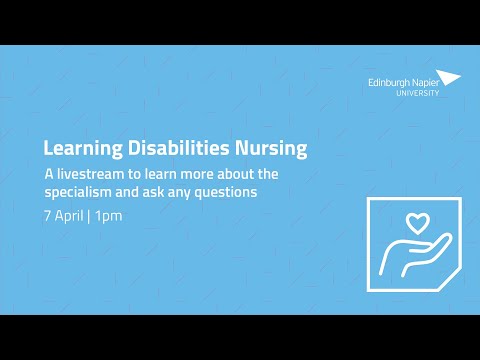 Edinburgh Napier
UNIVERSITY

Learning Disabilities Nursing

A livestream to learn more about the specialism and ask any questions

7 April | 1pm